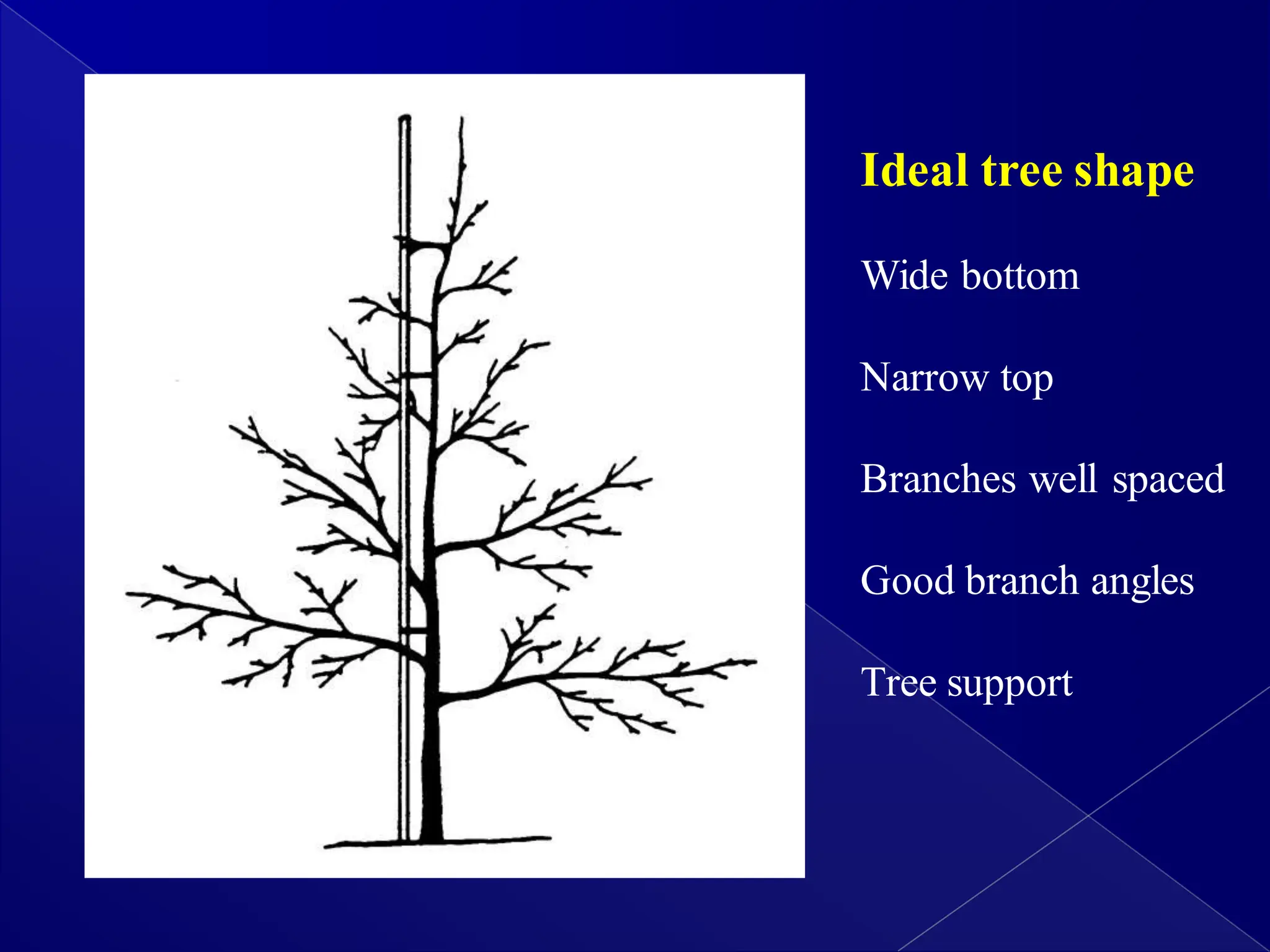 Ideal tree shape

Wide bottom

Narrow top

Branches well spaced

Good branch angles

Tree support